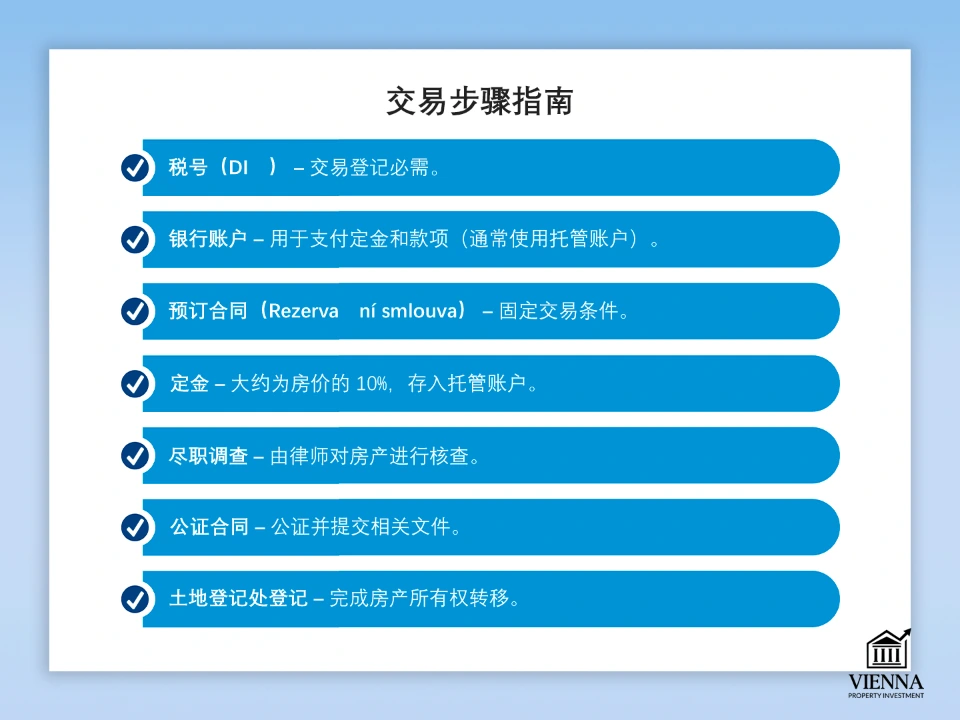 交易步骤指南

税号（DI　）– 交易登记必需。

银行账户 – 用于支付定金和款项（通常使用托管账户）。

预订合同（Rezerva　ní smlouva）– 固定交易条件。

定金 – 大约为房价的 10%，存入托管账户。

尽职调查 – 由律师对房产进行核查。

公证合同 – 公证并提交相关文件。

土地登记处登记 – 完成房产所有权转移。

VIENNA
PROPERTY INVESTMENT